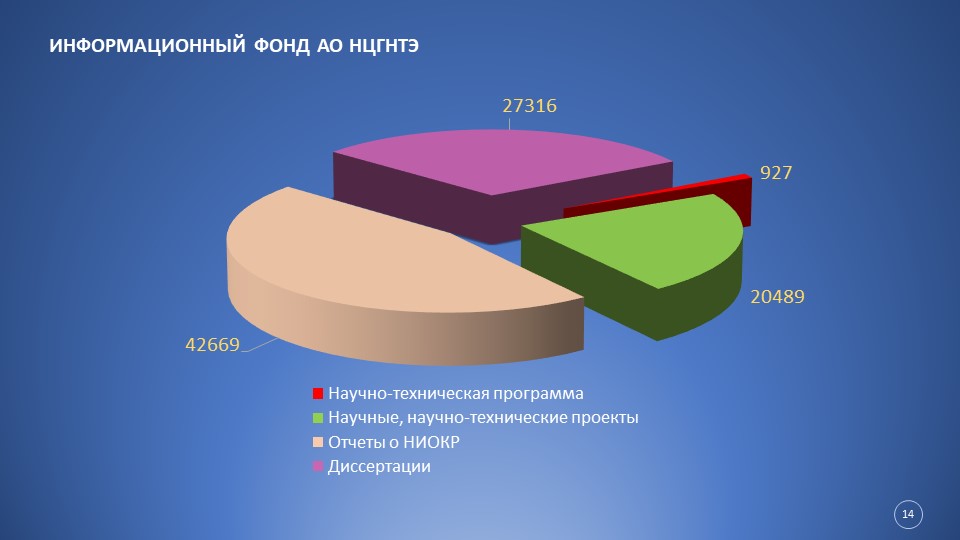 ИНФОРМАЦИОННЫЙ ФОНД АО НЦГНТЭ

27316

927

20489

42669

Научно-техническая программа
Научные, научно-технические проекты
Отчеты о НИОКР
Диссертации

14